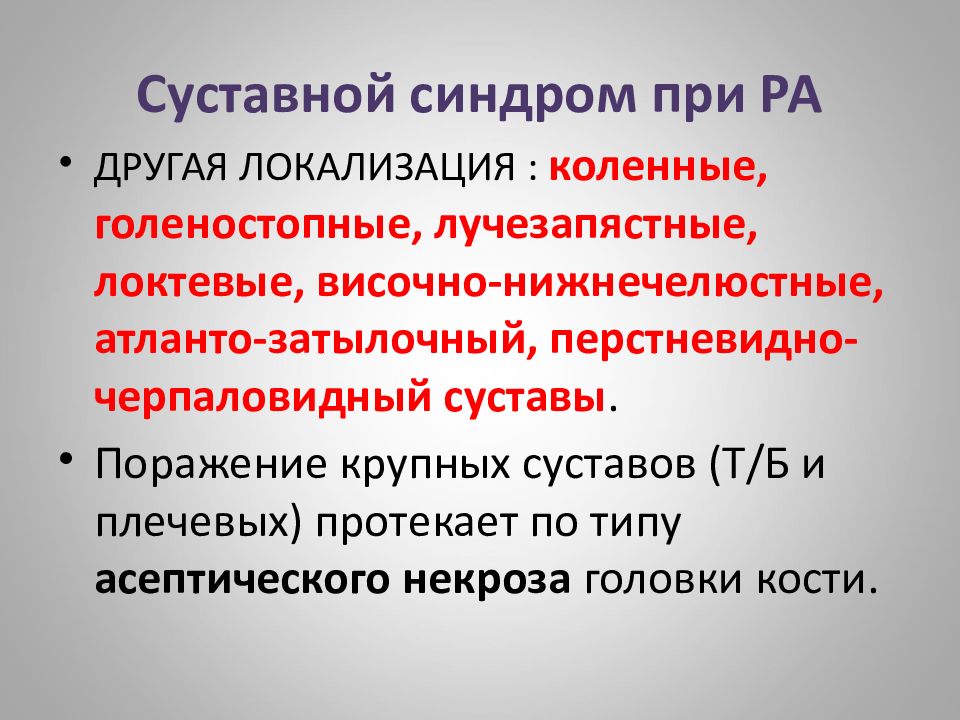 Суставной синдром при РА

• ДРУГАЯ ЛОКАЛИЗАЦИЯ : коленные, голеностопные, лучезапястные, локтевые, височно-нижнечелюстные, атланто-затылочный, перстневидно-черпаловидный суставы.

• Поражение крупных суставов (Т/Б и плечевых) протекает по типу асептического некроза головки кости.